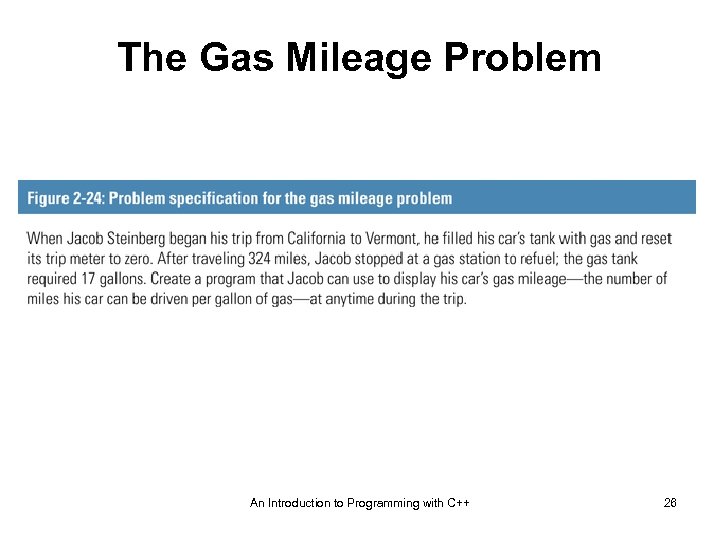 The Gas Mileage Problem

Figure 2-24: Problem specification for the gas mileage problem

When Jacob Steinberg began his trip from California to Vermont, he filled his car's tank with gas and reset its trip meter to zero. After traveling 324 miles, Jacob stopped at a gas station to refuel; the gas tank required 17 gallons. Create a program that Jacob can use to display his car's gas mileage—the number of miles his car can be driven per gallon of gas—at anytime during the trip.

An Introduction to Programming with C++

26